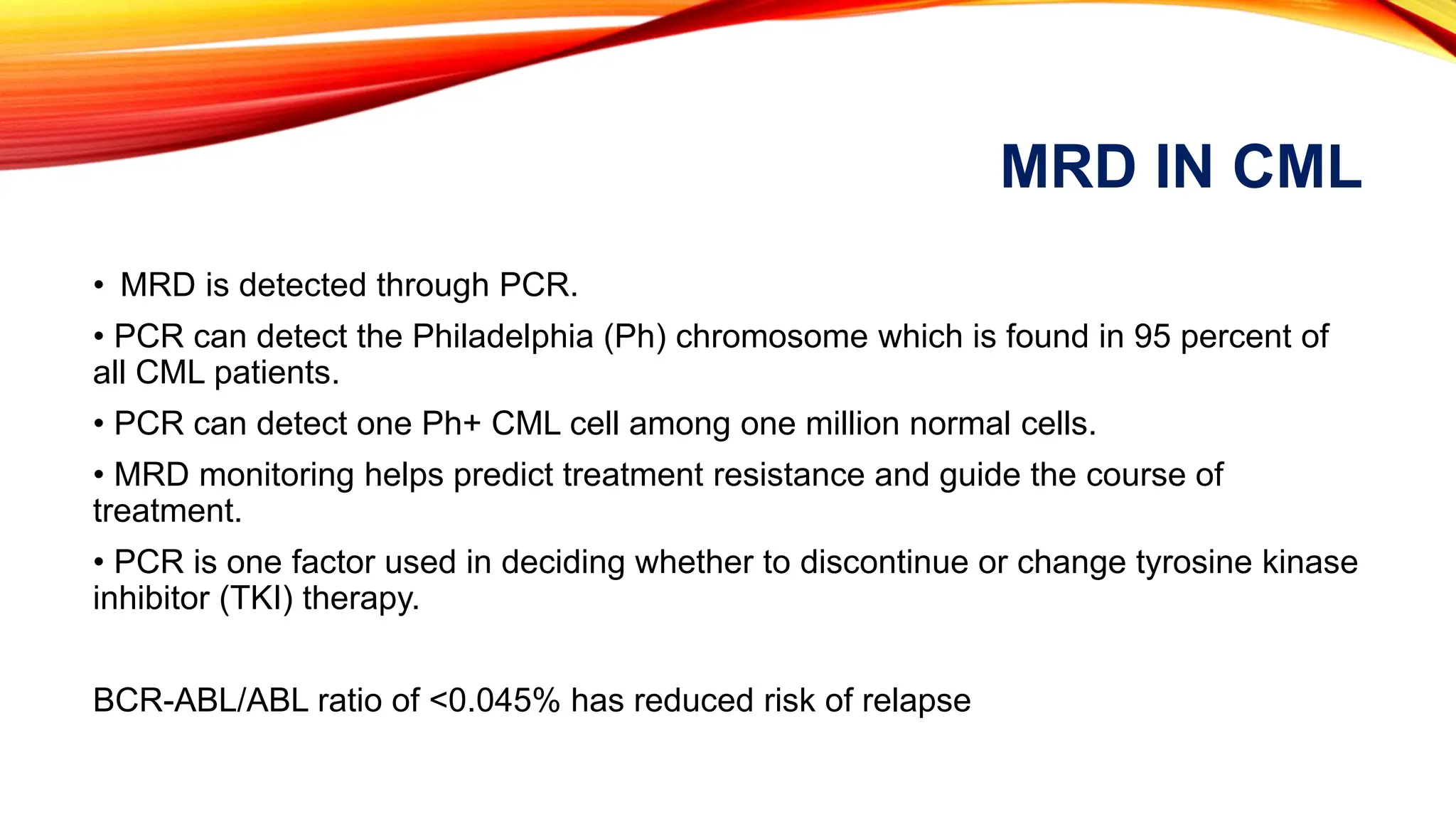 MRD IN CML

• MRD is detected through PCR.

• PCR can detect the Philadelphia (Ph) chromosome which is found in 95 percent of all CML patients.

• PCR can detect one Ph+ CML cell among one million normal cells.

• MRD monitoring helps predict treatment resistance and guide the course of treatment.

• PCR is one factor used in deciding whether to discontinue or change tyrosine kinase inhibitor (TKI) therapy.

BCR-ABL/ABL ratio of <0.045% has reduced risk of relapse